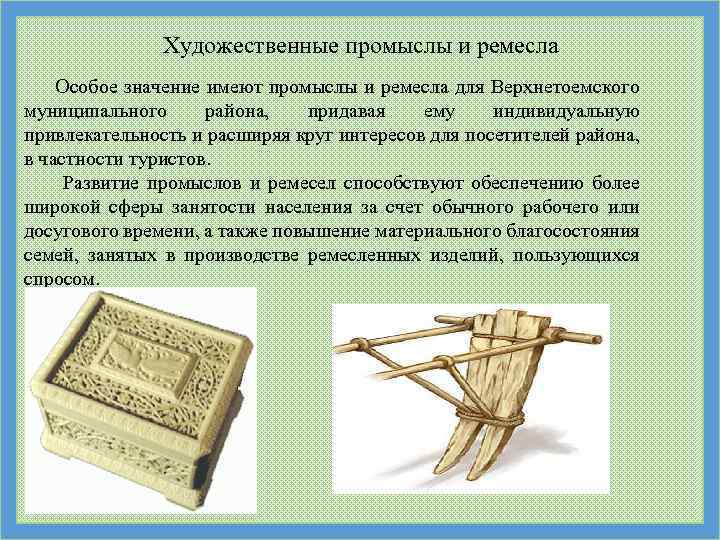 Художественные промыслы и ремесла

Особое значение имеют промыслы и ремесла для Верхнетоемского муниципального района, придавая ему индивидуальную привлекательность и расширяя круг интересов для посетителей района, в частности туристов.

Развитие промыслов и ремесел способствуют обеспечению более широкой сферы занятости населения за счет обычного рабочего или досугового времени, а также повышение материального благосостояния семей, занятых в производстве ремесленных изделий, пользующихся спросом.